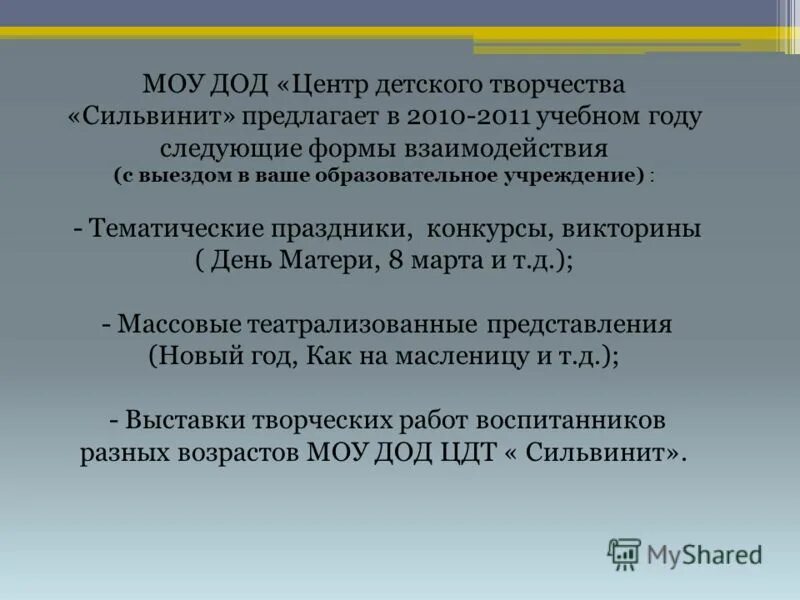 МОУ ДОД «Центр детского творчества «Сильвинит» предлагает в 2010-2011 учебном году следующие формы взаимодействия (с выездом в ваше образовательное учреждение) :

- Тематические праздники, конкурсы, викторины ( День Матери, 8 марта и т.д.);

- Массовые театрализованные представления (Новый год, Как на масленицу и т.д.);

- Выставки творческих работ воспитанников разных возрастов МОУ ДОД ЦДТ « Сильвинит».

MyShared